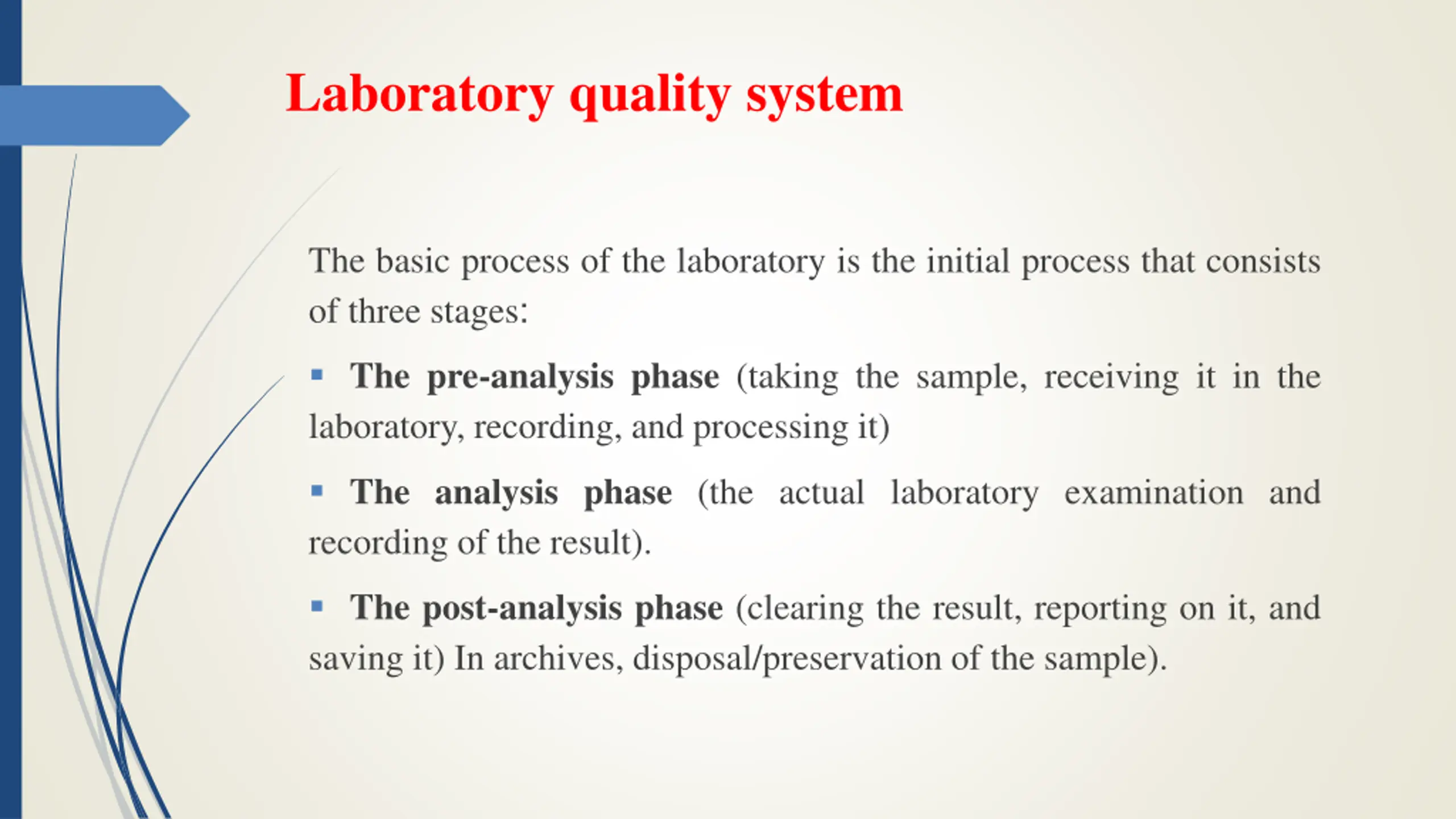 Laboratory quality system

The basic process of the laboratory is the initial process that consists of three stages:

▪ The pre-analysis phase (taking the sample, receiving it in the laboratory, recording, and processing it)

▪ The analysis phase (the actual laboratory examination and recording of the result).

▪ The post-analysis phase (clearing the result, reporting on it, and saving it) In archives, disposal/preservation of the sample).